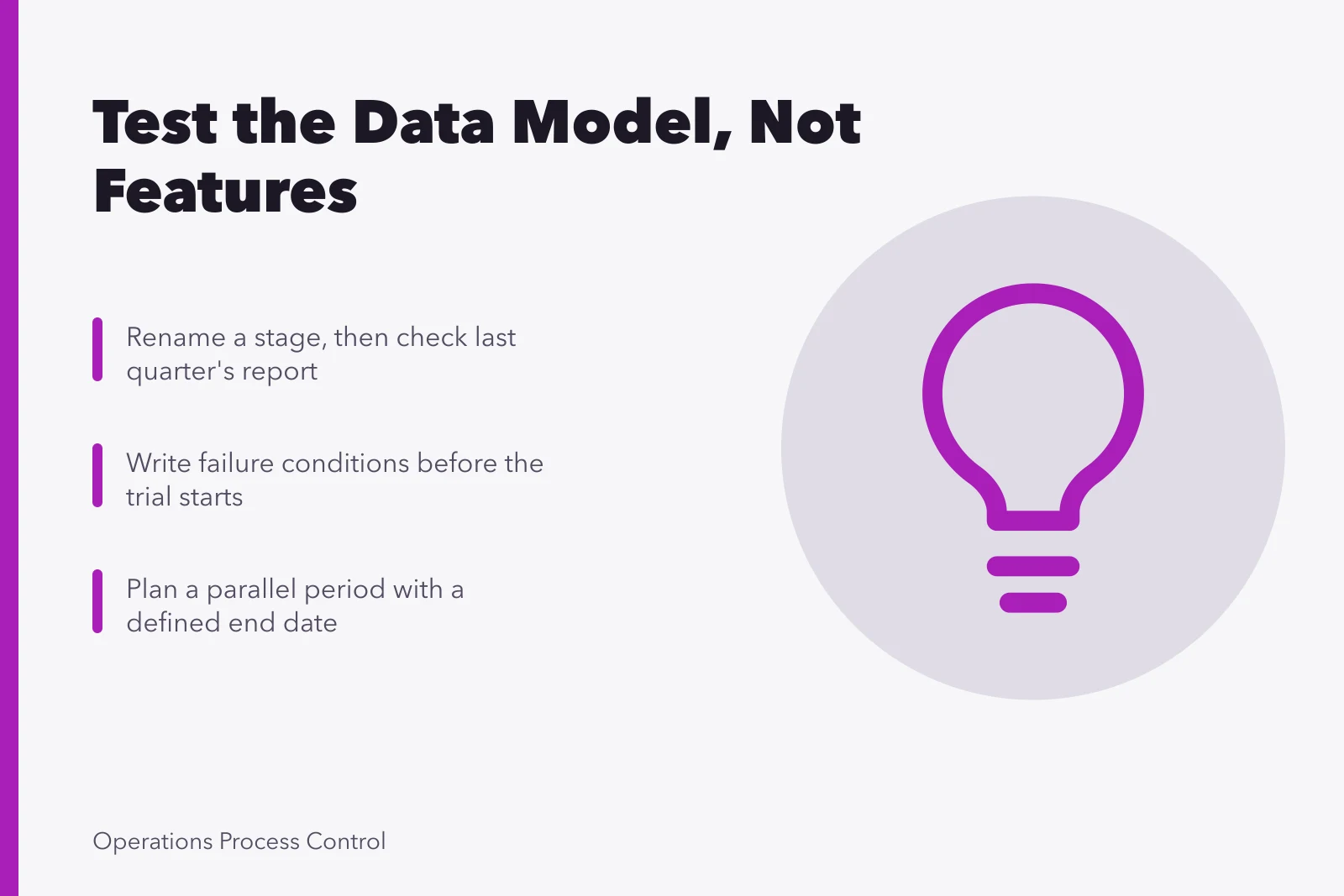 Test the Data Model, Not Features

Rename a stage, then check last quarter's report

Write failure conditions before the trial starts

Plan a parallel period with a defined end date

Operations Process Control